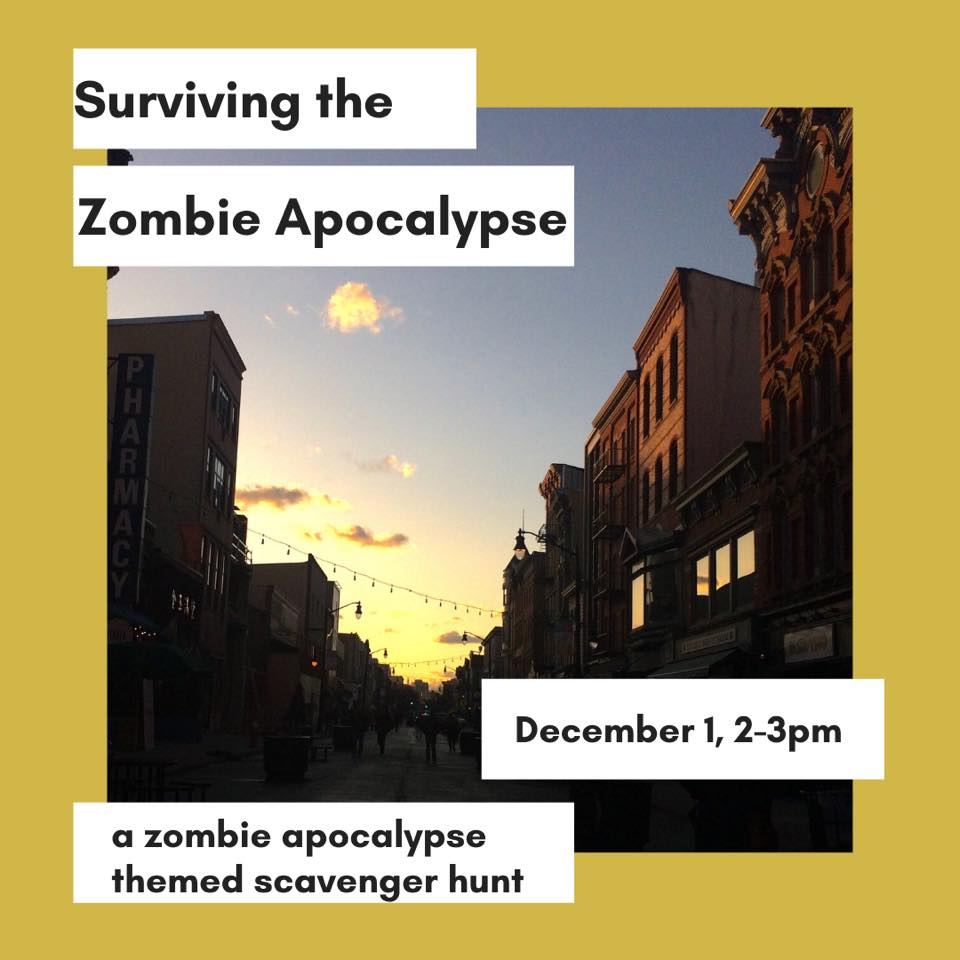 Surviving the
Zombie Apocalypse

PHARMACY

December 1, 2-3pm

a zombie apocalypse themed scavenger hunt